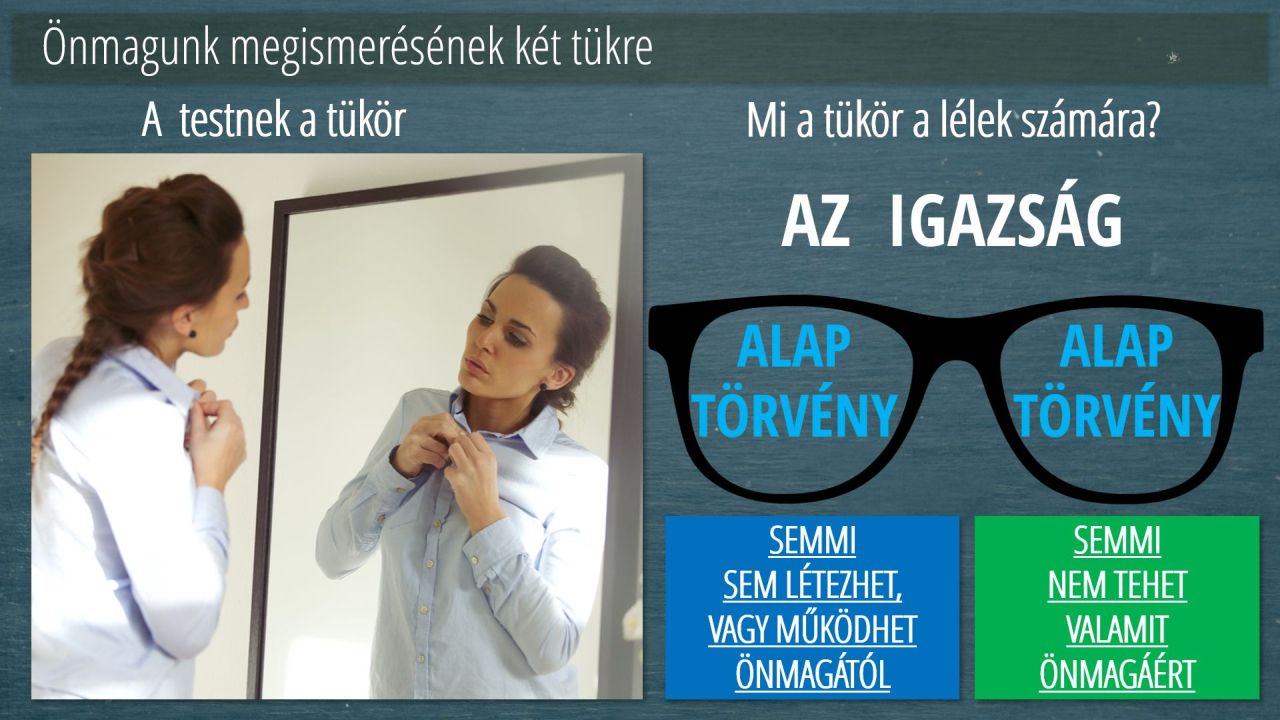 Önmagunk megismerésének két tükre

A testnek a tükör

Mi a tükör a lélek számára?

AZ IGAZSÁG

ALAP TÖRVÉNY

ALAP TÖRVÉNY

SEMMI SEM LÉTEZHET, VAGY MŰKÖDHET ÖNMAGÁTÓL

SEMMI NEM TEHET VALAMIT ÖNMAGÁÉRT